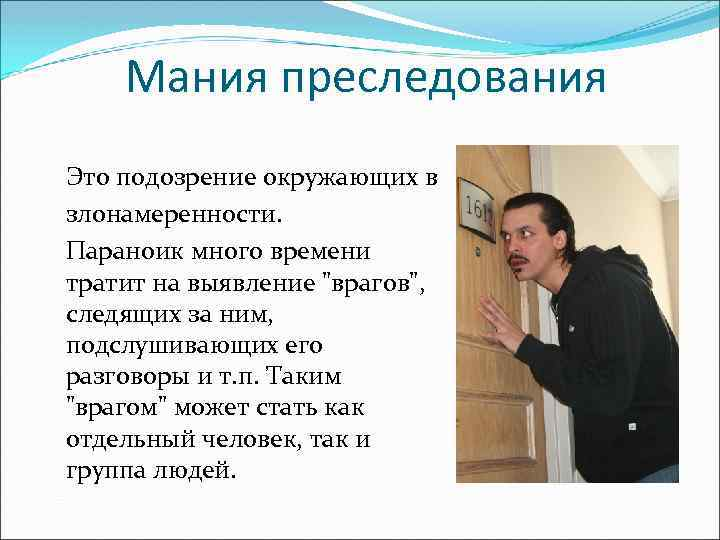 Мания преследования

Это подозрение окружающих в злонамеренности.

Параноик много времени тратит на выявление "врагов", следящих за ним, подслушивающих его разговоры и т.п. Таким "врагом" может стать как отдельный человек, так и группа людей.

161